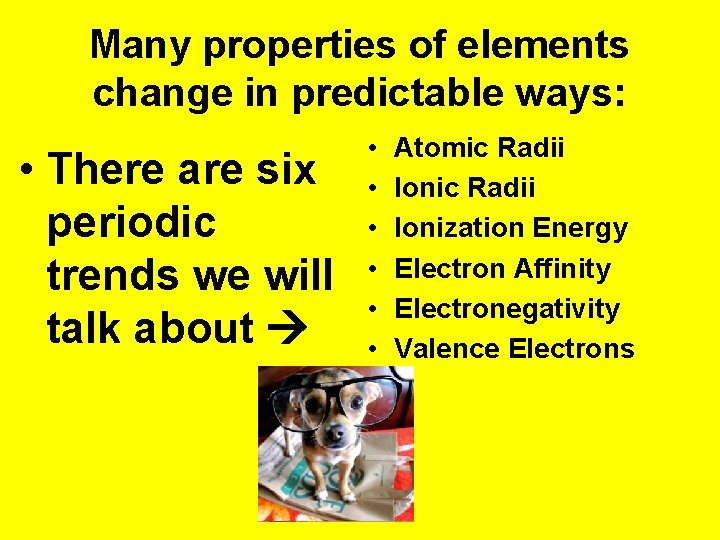 Many properties of elements change in predictable ways:

• There are six periodic trends we will talk about →

• Atomic Radii
• Ionic Radii
• Ionization Energy
• Electron Affinity
• Electronegativity
• Valence Electrons